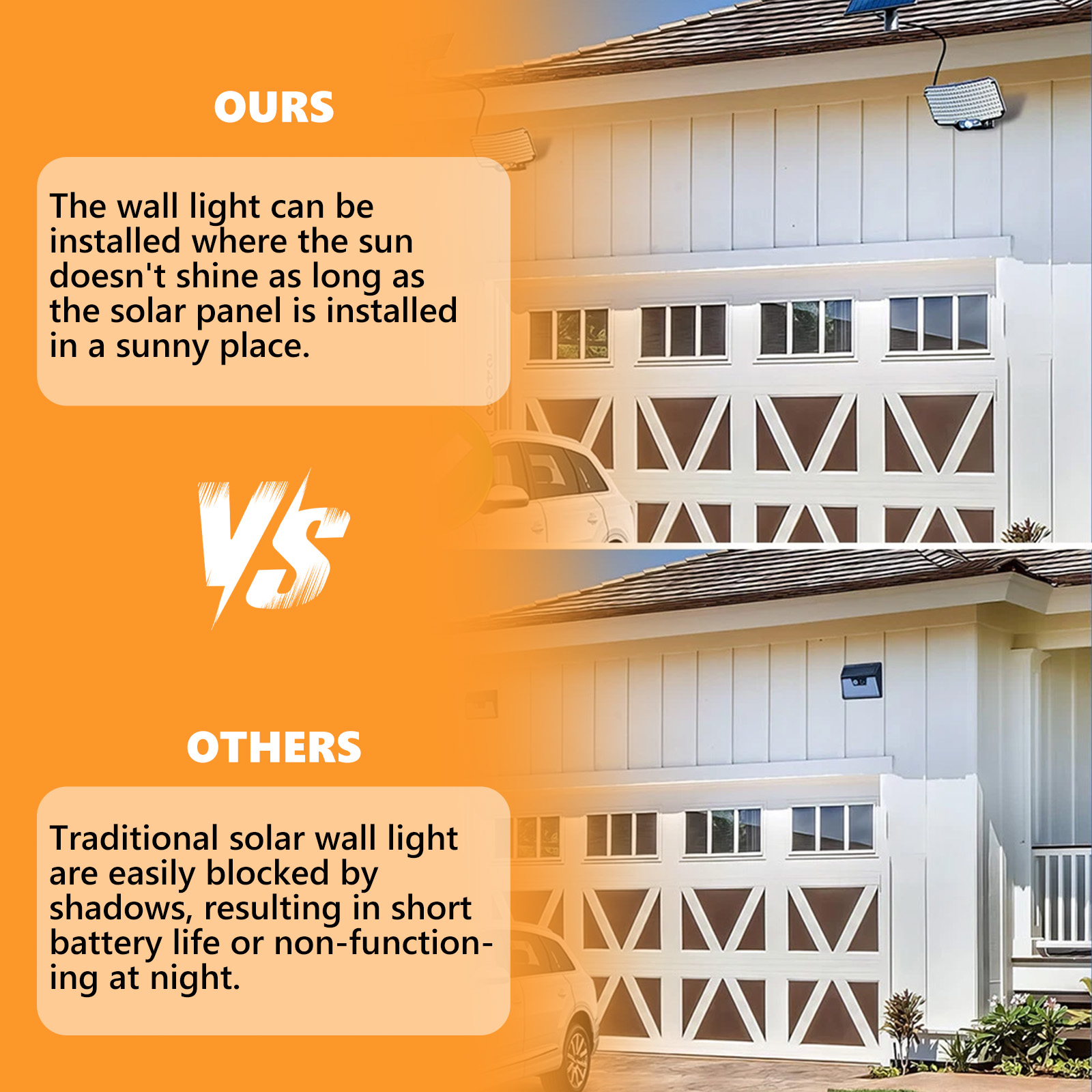 OURS

The wall light can be installed where the sun doesn't shine as long as the solar panel is installed in a sunny place.

VS

OTHERS

Traditional solar wall light are easily blocked by shadows, resulting in short battery life or non-functioning at night.